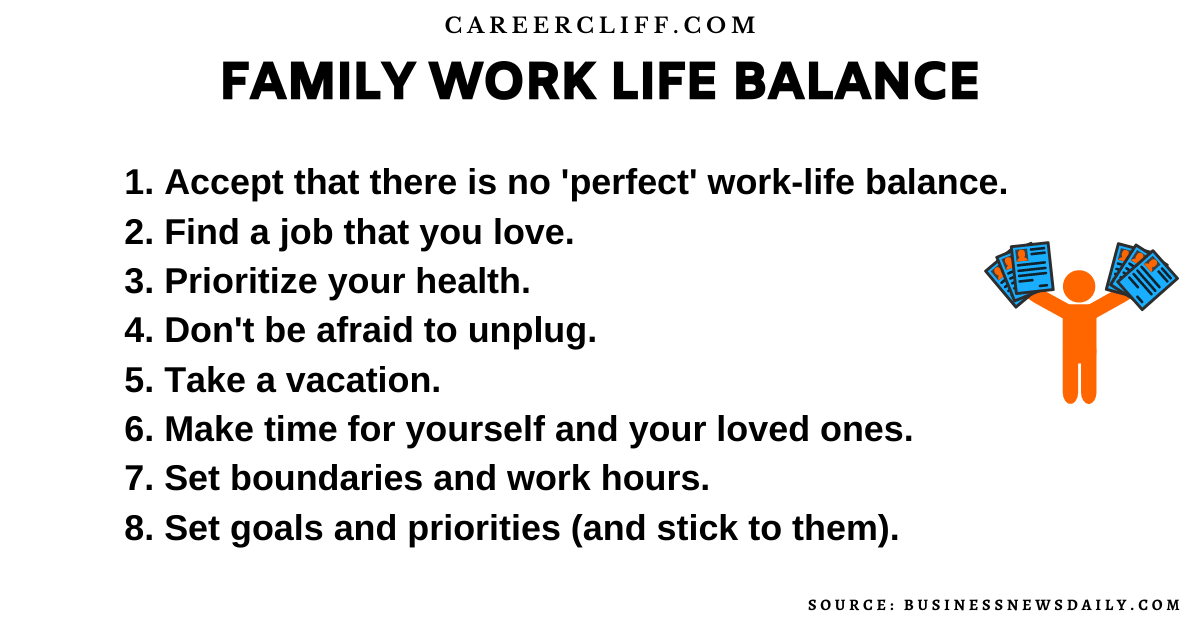 CAREERCLIFF.COM

FAMILY WORK LIFE BALANCE

1. Accept that there is no 'perfect' work-life balance.
2. Find a job that you love.
3. Prioritize your health.
4. Don't be afraid to unplug.
5. Take a vacation.
6. Make time for yourself and your loved ones.
7. Set boundaries and work hours.
8. Set goals and priorities (and stick to them).

SOURCE: BUSINESSNEWSDAILY.COM